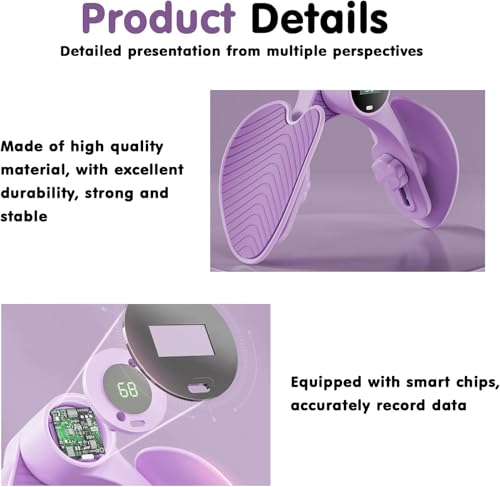 Product Details
Detailed presentation from multiple perspectives

Made of high quality material, with excellent durability, strong and stable

68

Equipped with smart chips, accurately record data